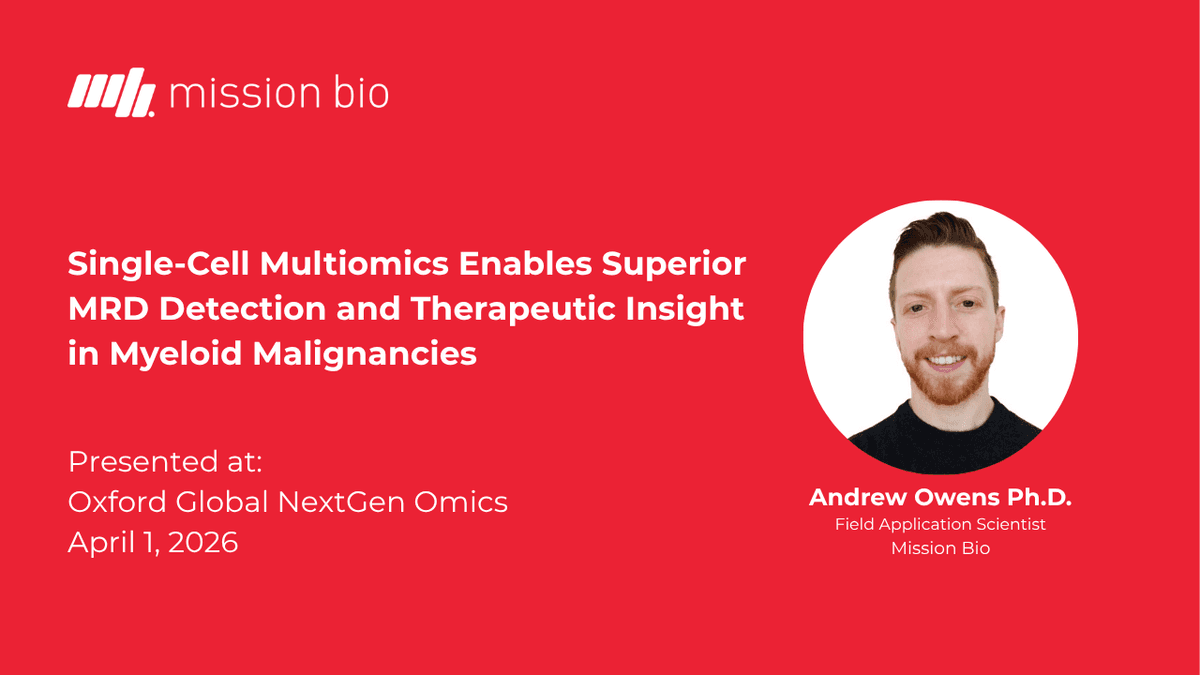 mission bio

Single-Cell Multiomics Enables Superior MRD Detection and Therapeutic Insight in Myeloid Malignancies

Presented at:
Oxford Global NextGen Omics
April 1, 2026

Andrew Owens Ph.D.
Field Application Scientist
Mission Bio